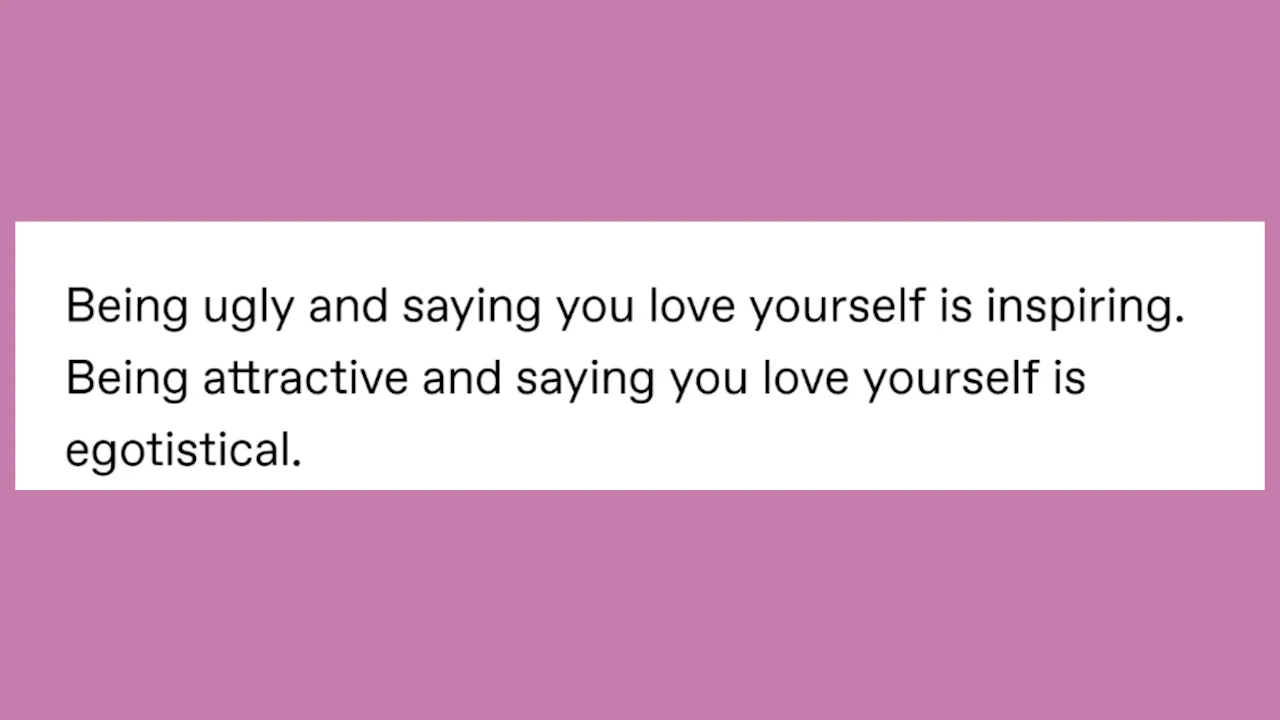 Being ugly and saying you love yourself is inspiring. Being attractive and saying you love yourself is egotistical.